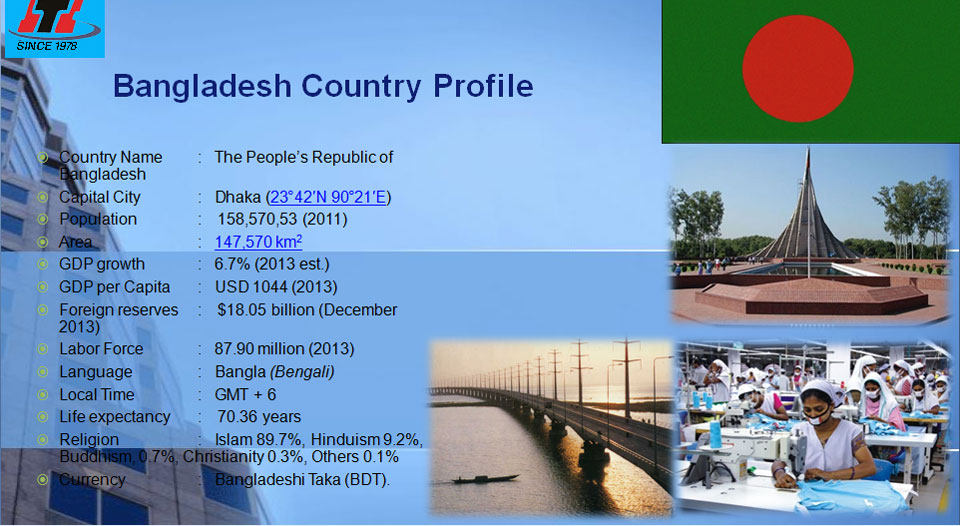 SINCE 1978

Bangladesh Country Profile

Country Name : The People's Republic of Bangladesh
Capital City : Dhaka (23°42′N 90°21′E)
Population : 158,570,53 (2011)
Area : 147,570 km$^2$
GDP growth : 6.7% (2013 est.)
GDP per Capita : USD 1044 (2013)
Foreign reserves : $18.05 billion (December 2013)
Labor Force : 87.90 million (2013)
Language : Bangla (Bengali)
Local Time : GMT + 6
Life expectancy : 70.36 years
Religion : Islam 89.7%, Hinduism 9.2%, Buddhism, 0.7%, Christianity 0.3%, Others 0.1%
Currency : Bangladeshi Taka (BDT).